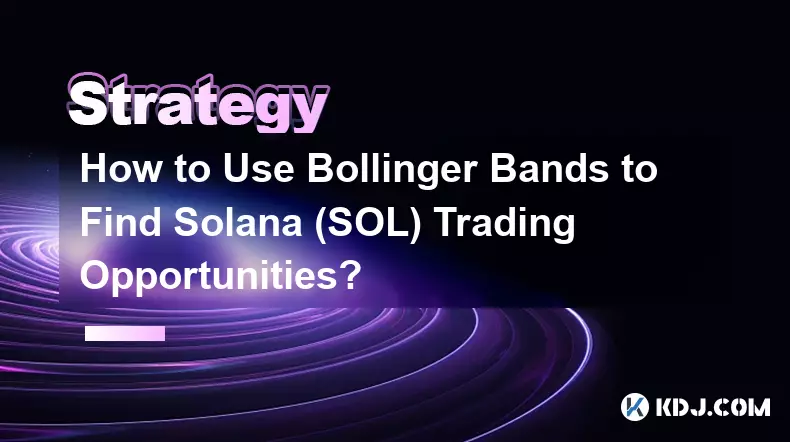 Strategy

How to Use Bollinger Bands to Find Solana (SOL) Trading Opportunities?

KDJ.COM